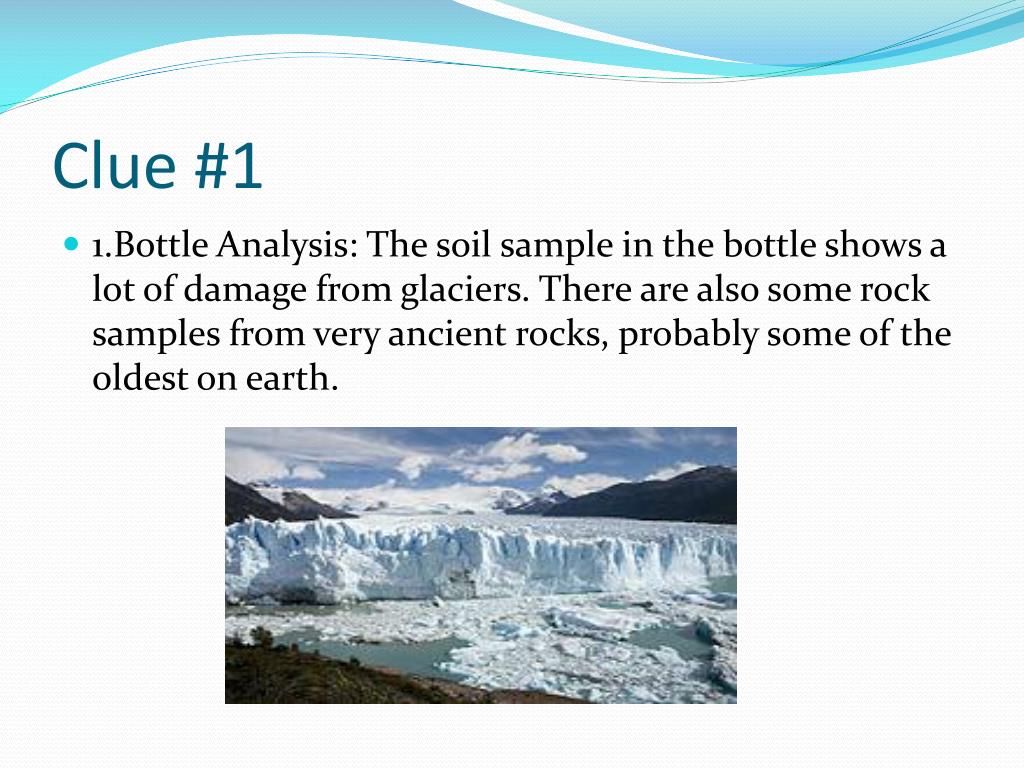 Clue #1

1.Bottle Analysis: The soil sample in the bottle shows a lot of damage from glaciers. There are also some rock samples from very ancient rocks, probably some of the oldest on earth.